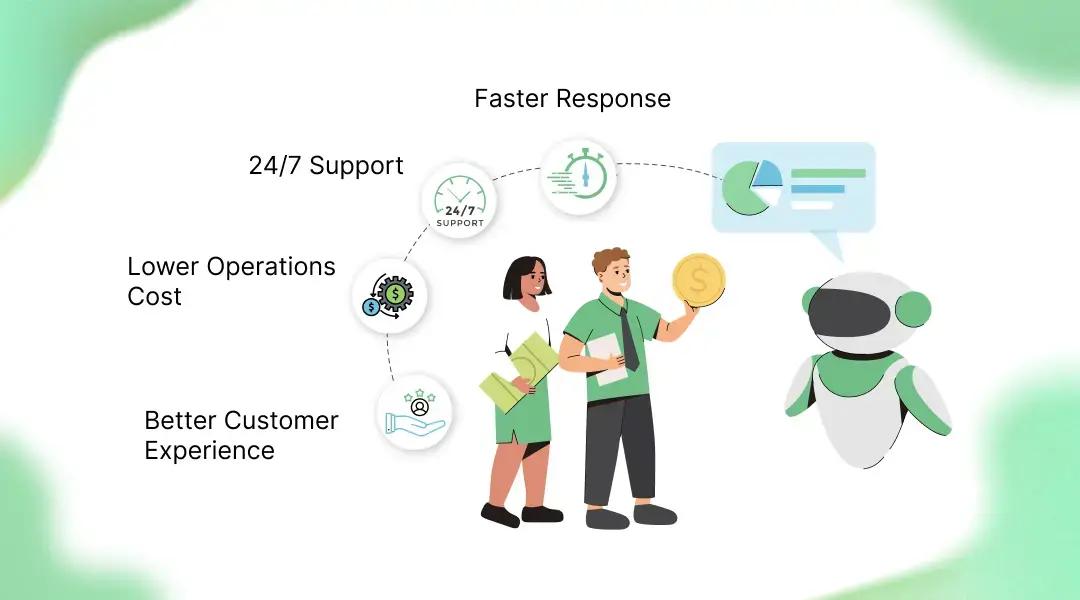 Faster Response

24/7 Support

24/7
SUPPORT

Lower Operations Cost

Better Customer Experience